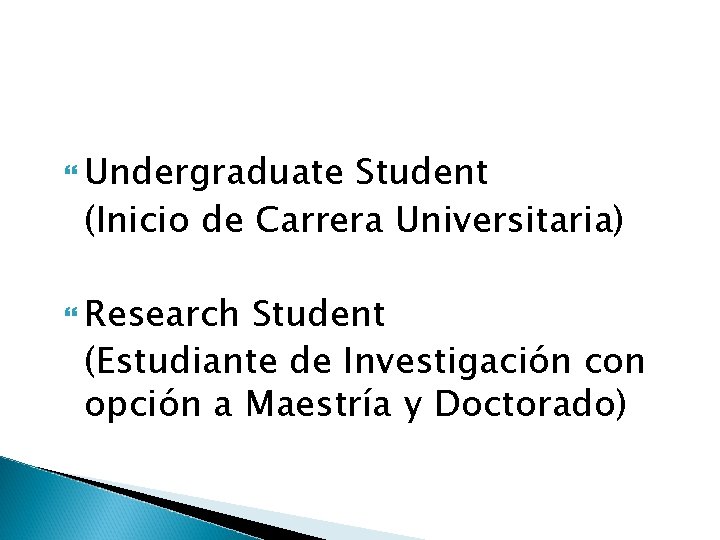 Undergraduate Student
(Inicio de Carrera Universitaria)

Research Student
(Estudiante de Investigación con opción a Maestría y Doctorado)